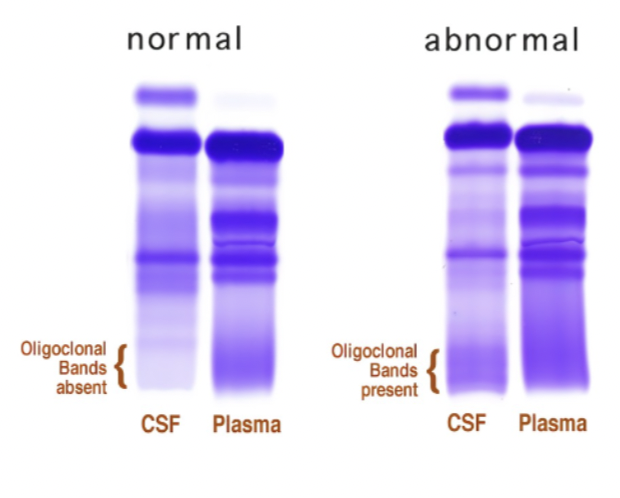 normal

Oligoclonal Bands absent

CSF Plasma

abnormal

Oligoclonal Bands present

CSF Plasma